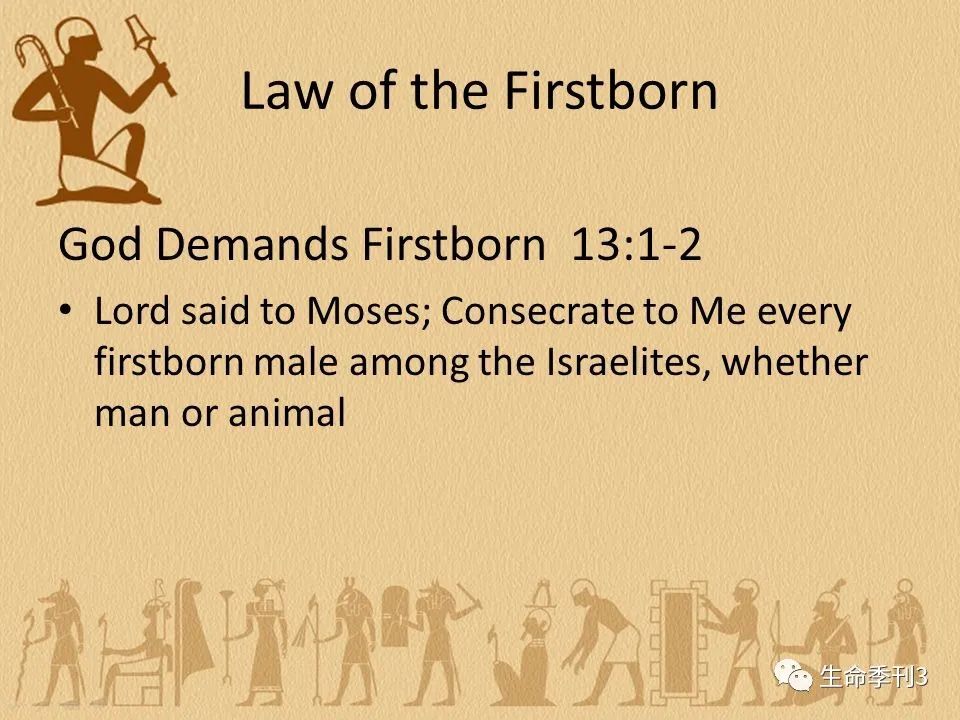 Law of the Firstborn

God Demands Firstborn 13:1-2

• Lord said to Moses; Consecrate to Me every firstborn male among the Israelites, whether man or animal

生命季刊3